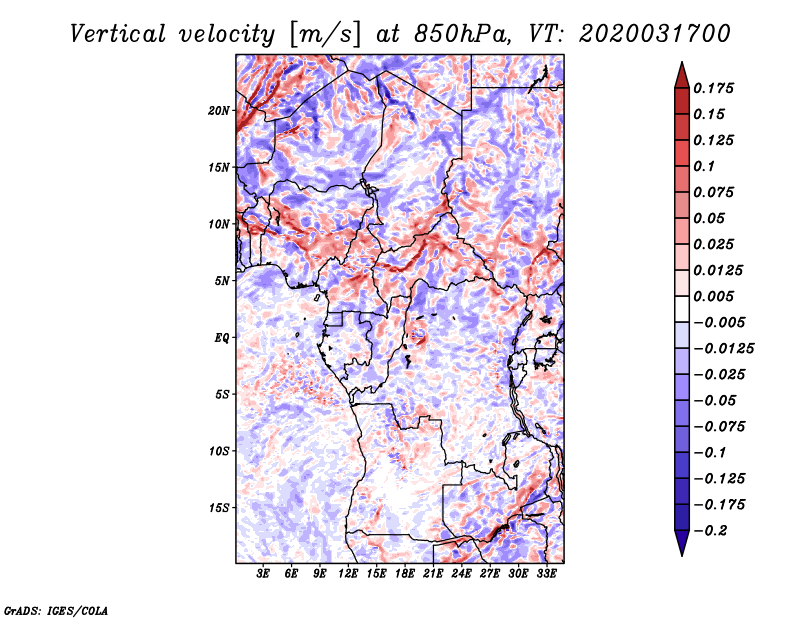 Vertical velocity [m/s] at 850hPa, VT: 2020031700

20N
15N
10N
5N
EQ
5S
10S
15S

3E 6E 9E 12E 15E 18E 21E 24E 27E 30E 33E

0.175
0.15
0.125
0.1
0.075
0.05
0.025
0.0125
0.005
−0.005
−0.0125
−0.025
−0.05
−0.075
−0.1
−0.125
−0.175
−0.2

GrADS: IGES/COLA